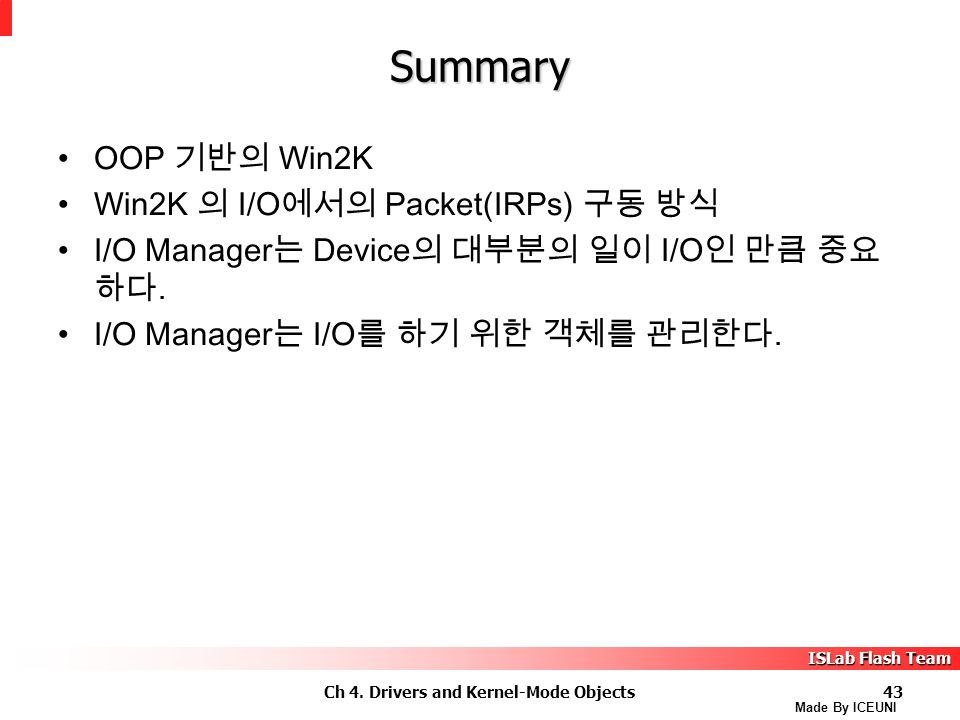 Summary

• OOP 기반의 Win2K
• Win2K 의 I/O에서의 Packet(IRPs) 구동 방식
• I/O Manager는 Device의 대부분의 일이 I/O인 만큼 중요하다.
• I/O Manager는 I/O를 하기 위한 객체를 관리한다.

ISLab Flash Team

Ch 4. Drivers and Kernel-Mode Objects

43

Made By ICEUNI